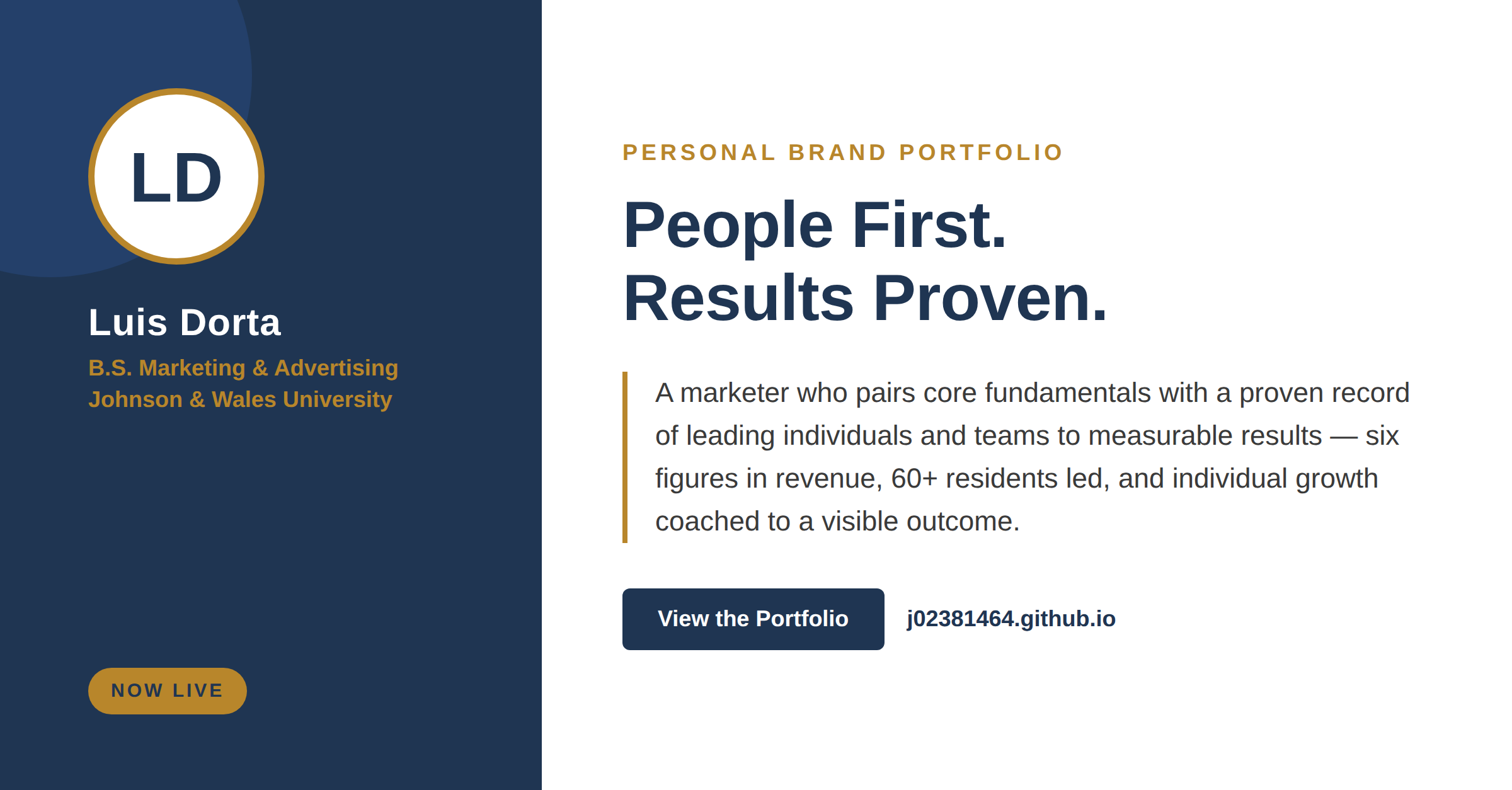 LD

Luis Dorta

B.S. Marketing & Advertising
Johnson & Wales University

NOW LIVE

PERSONAL BRAND PORTFOLIO

People First.
Results Proven.

A marketer who pairs core fundamentals with a proven record of leading individuals and teams to measurable results — six figures in revenue, 60+ residents led, and individual growth coached to a visible outcome.

View the Portfolio

j02381464.github.io